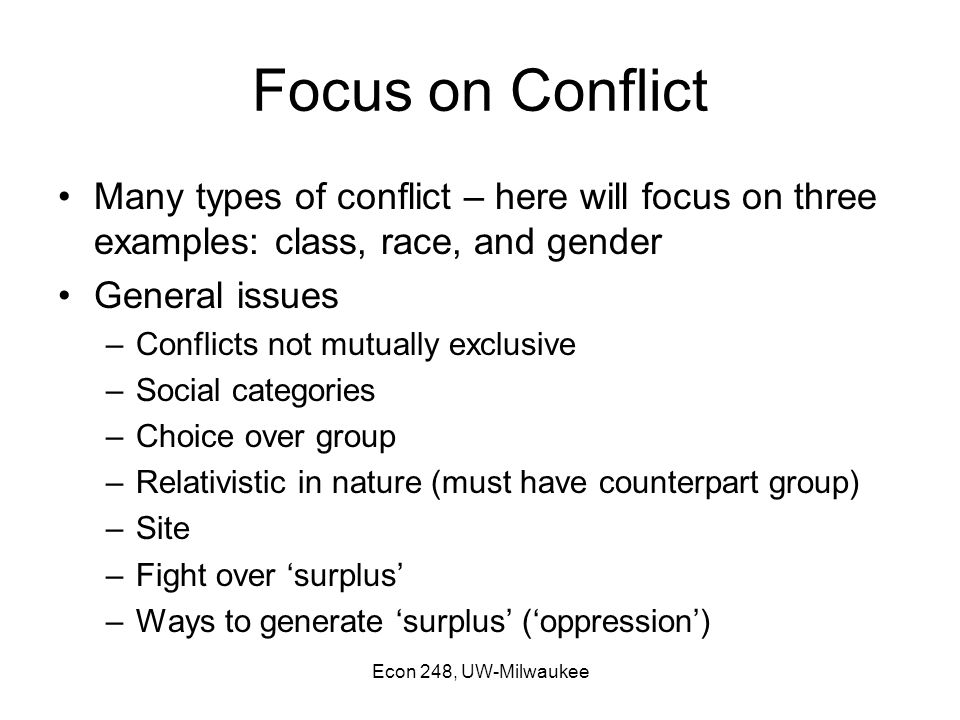 Focus on Conflict

• Many types of conflict – here will focus on three examples: class, race, and gender
• General issues
– Conflicts not mutually exclusive
– Social categories
– Choice over group
– Relativistic in nature (must have counterpart group)
– Site
– Fight over ‘surplus’
– Ways to generate ‘surplus’ (‘oppression’)

Econ 248, UW-Milwaukee